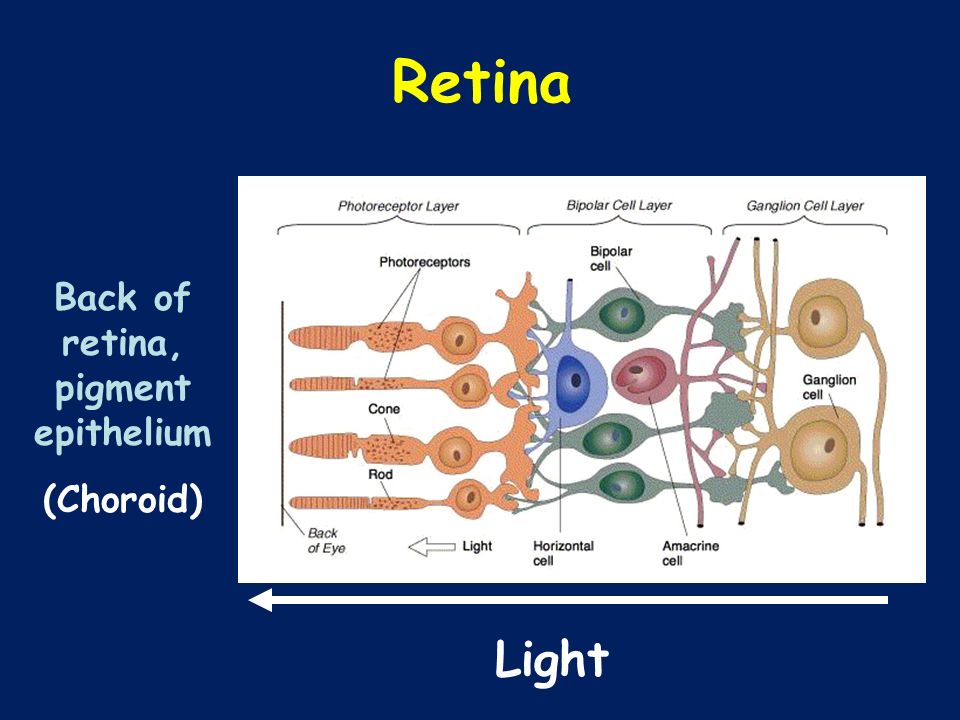 Retina

Back of retina, pigment epithelium

(Choroid)

Photoreceptor Layer

Bipolar Cell Layer

Ganglion Cell Layer

Photoreceptors

Bipolar cell

Cone

Rod

Ganglion cell

Back of Eye

Light

Horizontal cell

Amacrine cell

Light